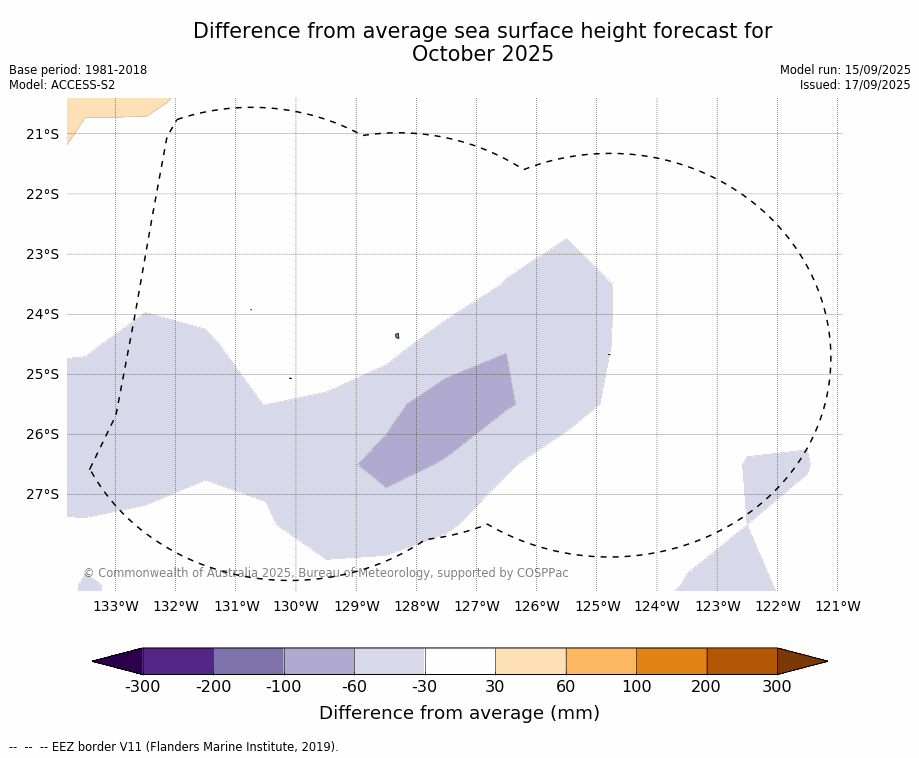 Difference from average sea surface height forecast for October 2025

Base period: 1981-2018
Model: ACCESS-S2

Model run: 15/09/2025
Issued: 17/09/2025

21°S
22°S
23°S
24°S
25°S
26°S
27°S

© Commonwealth of Australia 2025, Bureau of Meteorology, supported by COSPPac

133°W 132°W 131°W 130°W 129°W 128°W 127°W 126°W 125°W 124°W 123°W 122°W 121°W

-300 -200 -100 -60 -30 30 60 100 200 300

Difference from average (mm)

-- -- -- EEZ border V11 (Flanders Marine Institute, 2019).